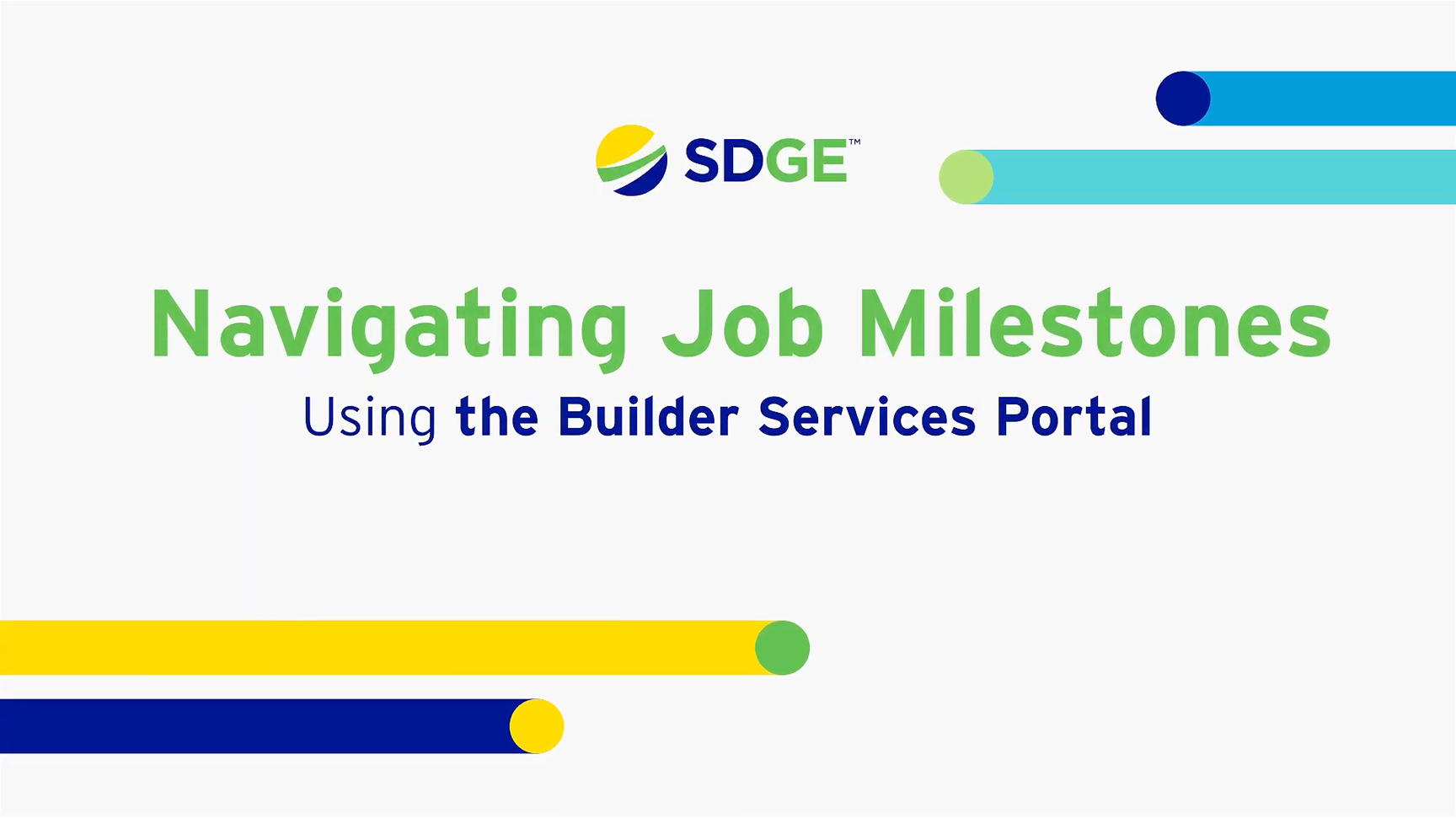 SDGE™

Navigating Job Milestones

Using the Builder Services Portal